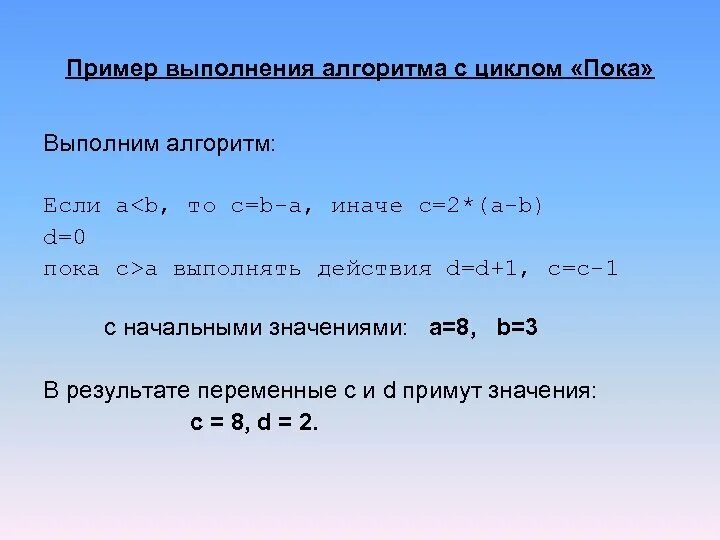 Пример выполнения алгоритма с циклом «Пока»

Выполним алгоритм:

Если a<b, то c=b-a, иначе c=2*(a-b)
d=0
пока c>a выполнять действия d=d+1, c=c-1

с начальными значениями: a=8, b=3

В результате переменные c и d примут значения:
c = 8, d = 2.